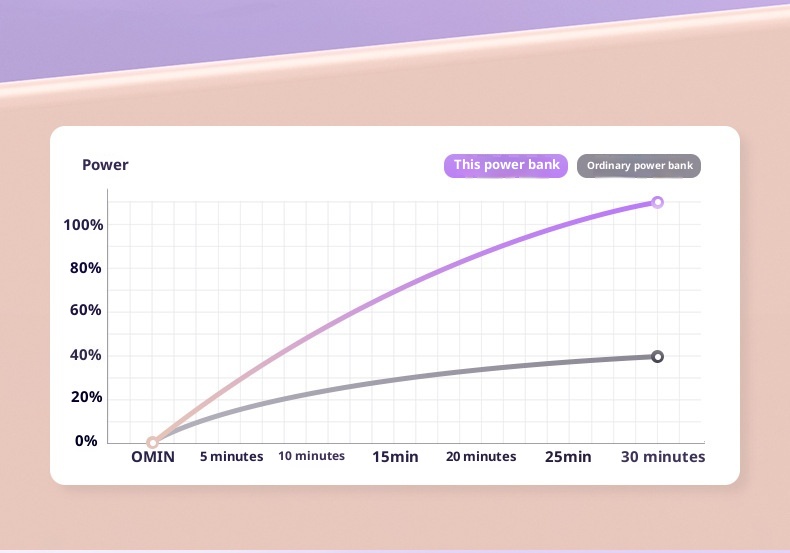 Power

This power bank

Ordinary power bank

100%
80%
60%
40%
20%
0%

OMIN
5 minutes
10 minutes
15min
20 minutes
25min
30 minutes